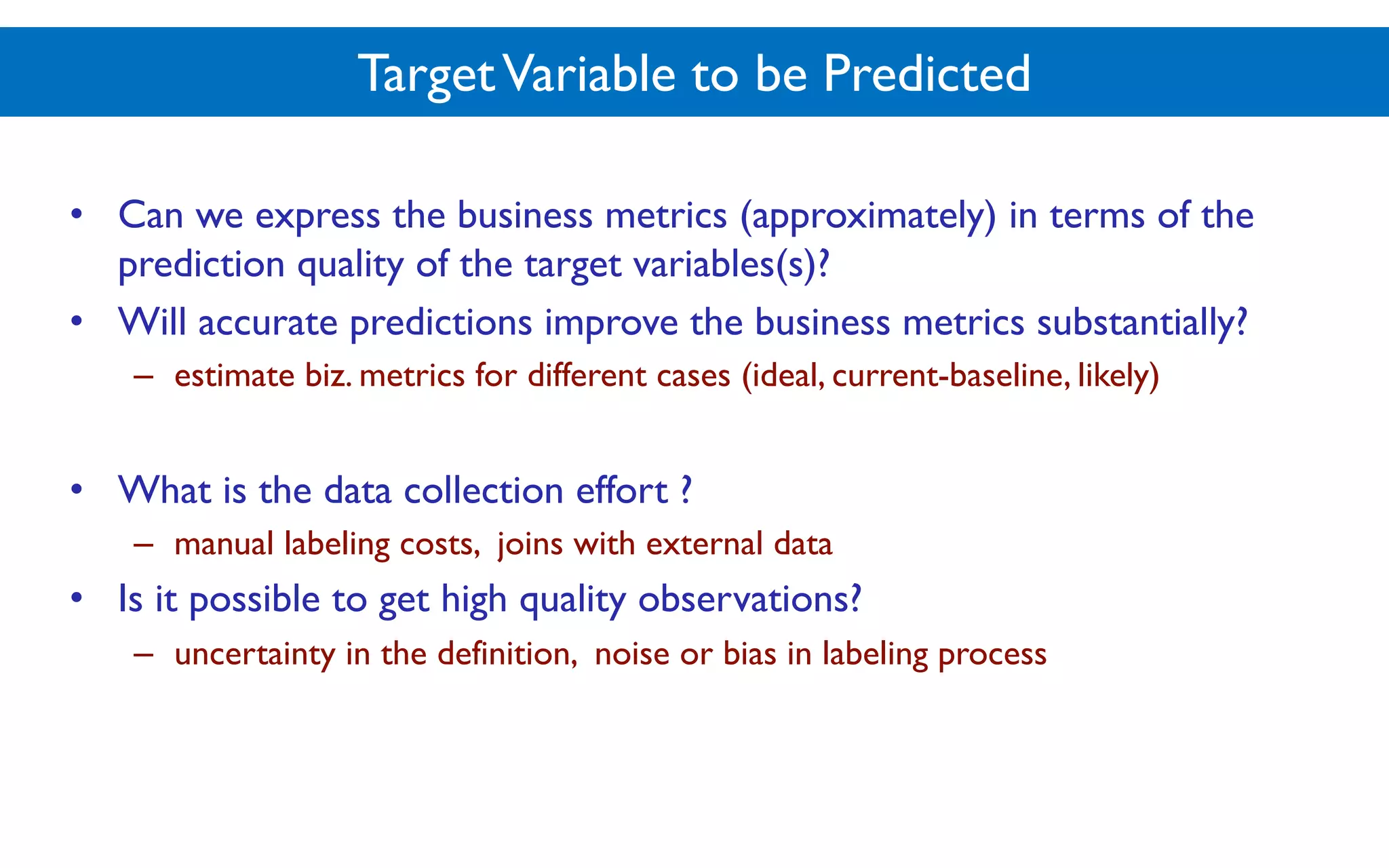 Target Variable to be Predicted

• Can we express the business metrics (approximately) in terms of the prediction quality of the target variables(s)?
• Will accurate predictions improve the business metrics substantially?
– estimate biz. metrics for different cases (ideal, current-baseline, likely)

• What is the data collection effort ?
– manual labeling costs, joins with external data
• Is it possible to get high quality observations?
– uncertainty in the definition, noise or bias in labeling process